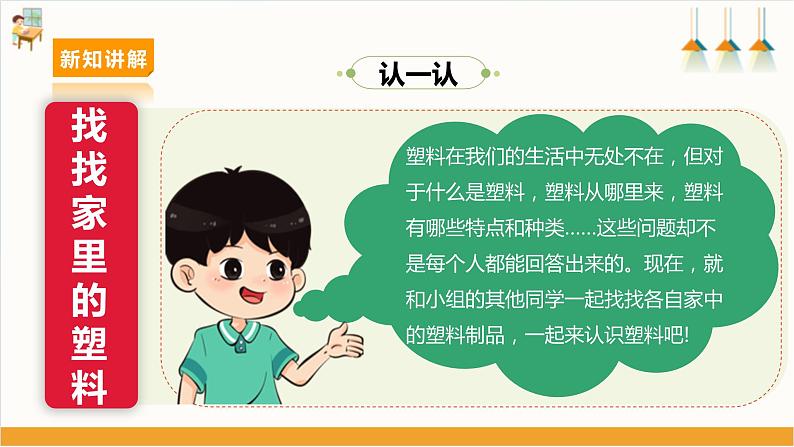 新知讲解

认一认

找找家里的塑料

塑料在我们的生活中无处不在，但对于什么是塑料，塑料从哪里来，塑料有哪些特点和种类……这些问题却不是每个人都能回答出来的。现在，就和小组的其他同学一起找找各自家中的塑料制品，一起来认识塑料吧!